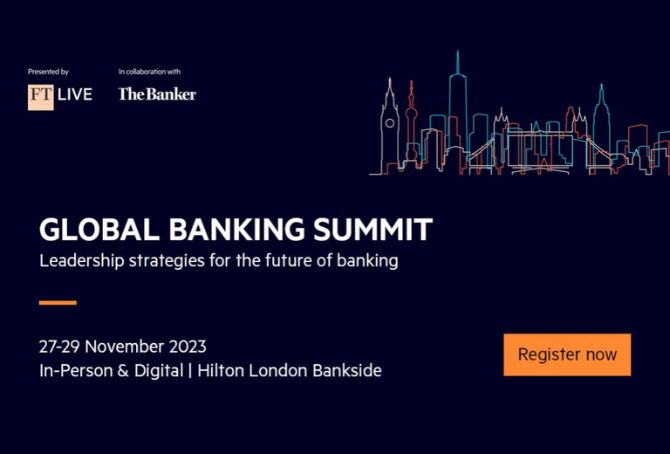 Presented by

FT LIVE

In collaboration with

The Banker

GLOBAL BANKING SUMMIT

Leadership strategies for the future of banking

27-29 November 2023

In-Person & Digital | Hilton London Bankside

Register now